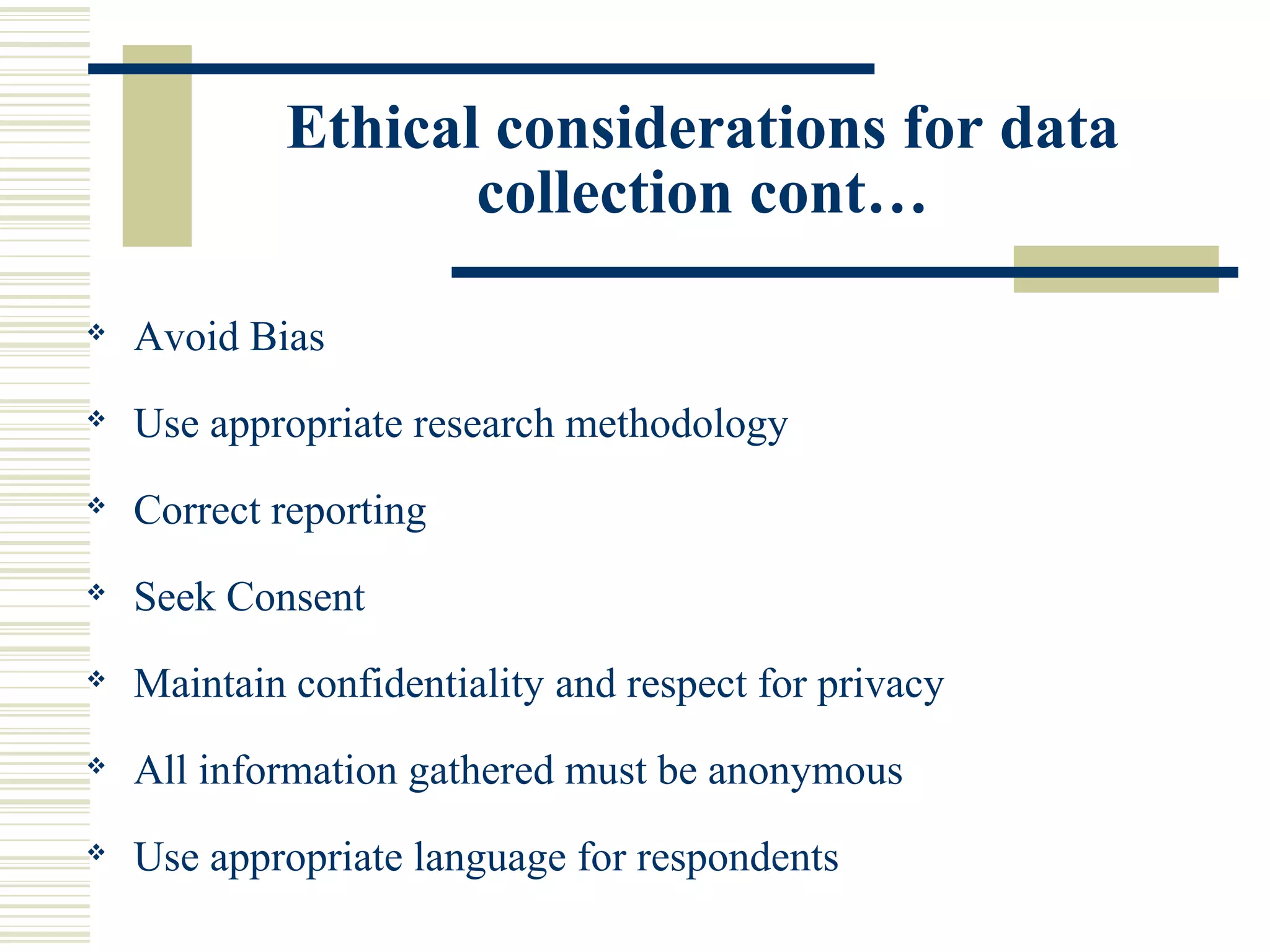 Ethical considerations for data collection cont…

❖ Avoid Bias

❖ Use appropriate research methodology

❖ Correct reporting

❖ Seek Consent

❖ Maintain confidentiality and respect for privacy

❖ All information gathered must be anonymous

❖ Use appropriate language for respondents